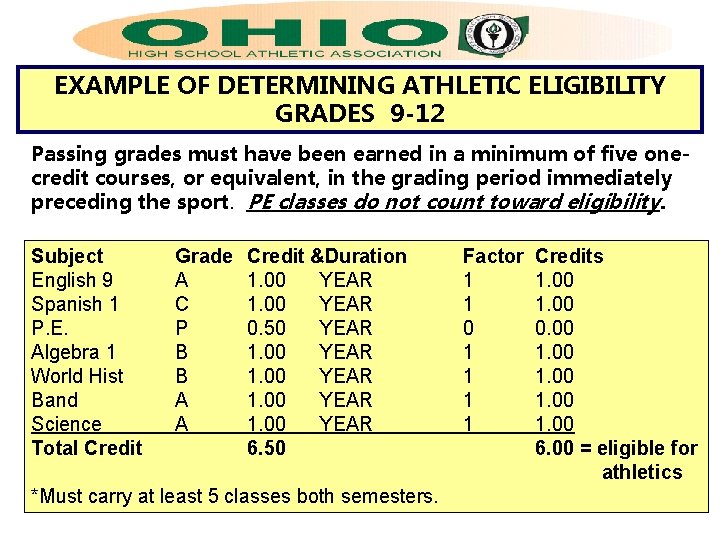 OHIO
HIGH SCHOOL ATHLETIC ASSOCIATION

EXAMPLE OF DETERMINING ATHLETIC ELIGIBILITY
GRADES 9-12

Passing grades must have been earned in a minimum of five one-credit courses, or equivalent, in the grading period immediately preceding the sport. PE classes do not count toward eligibility.

| Subject | Grade | Credit | &Duration | Factor | Credits |
|---|---|---|---|---|---|
| English 9 | A | 1.00 | YEAR | 1 | 1.00 |
| Spanish 1 | C | 1.00 | YEAR | 1 | 1.00 |
| P.E. | P | 0.50 | YEAR | 0 | 0.00 |
| Algebra 1 | B | 1.00 | YEAR | 1 | 1.00 |
| World Hist | B | 1.00 | YEAR | 1 | 1.00 |
| Band | A | 1.00 | YEAR | 1 | 1.00 |
| Science | A | 1.00 | YEAR | 1 | 1.00 |
| Total Credit | | 6.50 | | | 6.00 = eligible for athletics |

*Must carry at least 5 classes both semesters.